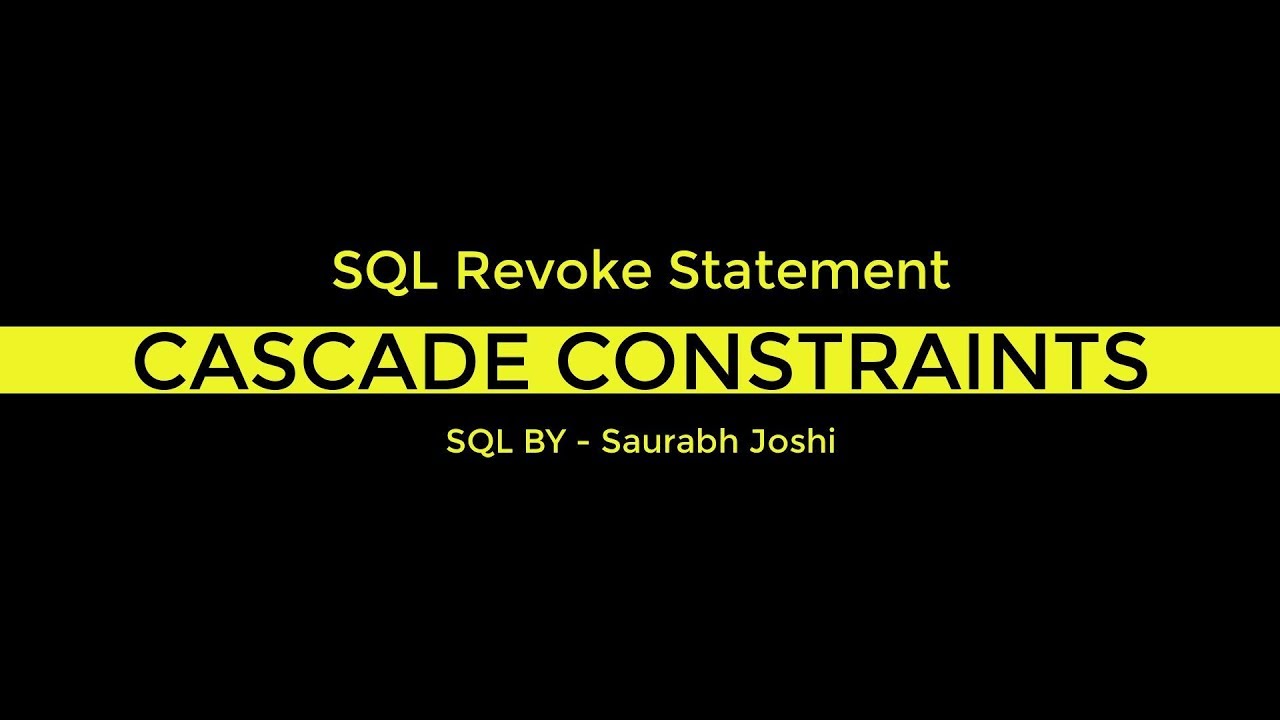 SQL Revoke Statement

CASCADE CONSTRAINTS

SQL BY - Saurabh Joshi